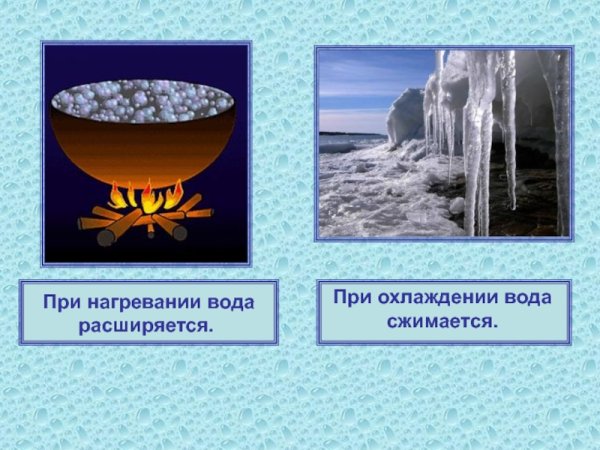 При нагревании вода расширяется.

При охлаждении вода сжимается.